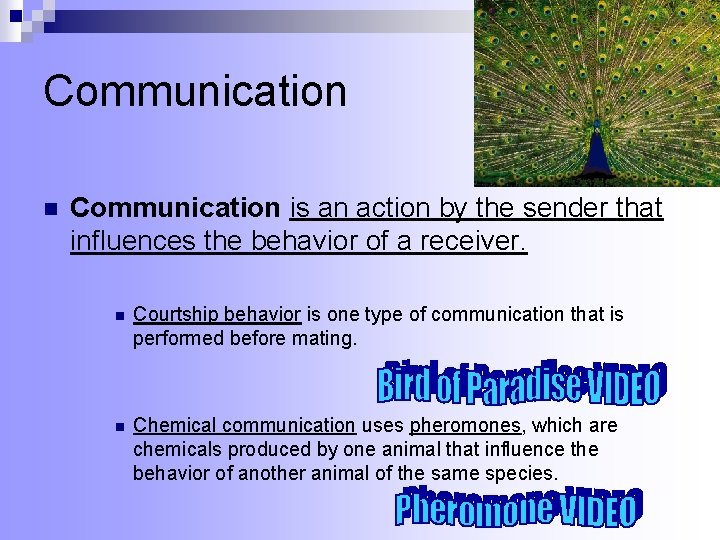 Communication

Communication is an action by the sender that influences the behavior of a receiver.

Courtship behavior is one type of communication that is performed before mating.

Bird of Paradise VIDEO

Chemical communication uses pheromones, which are chemicals produced by one animal that influence the behavior of another animal of the same species.

Pheromone VIDEO